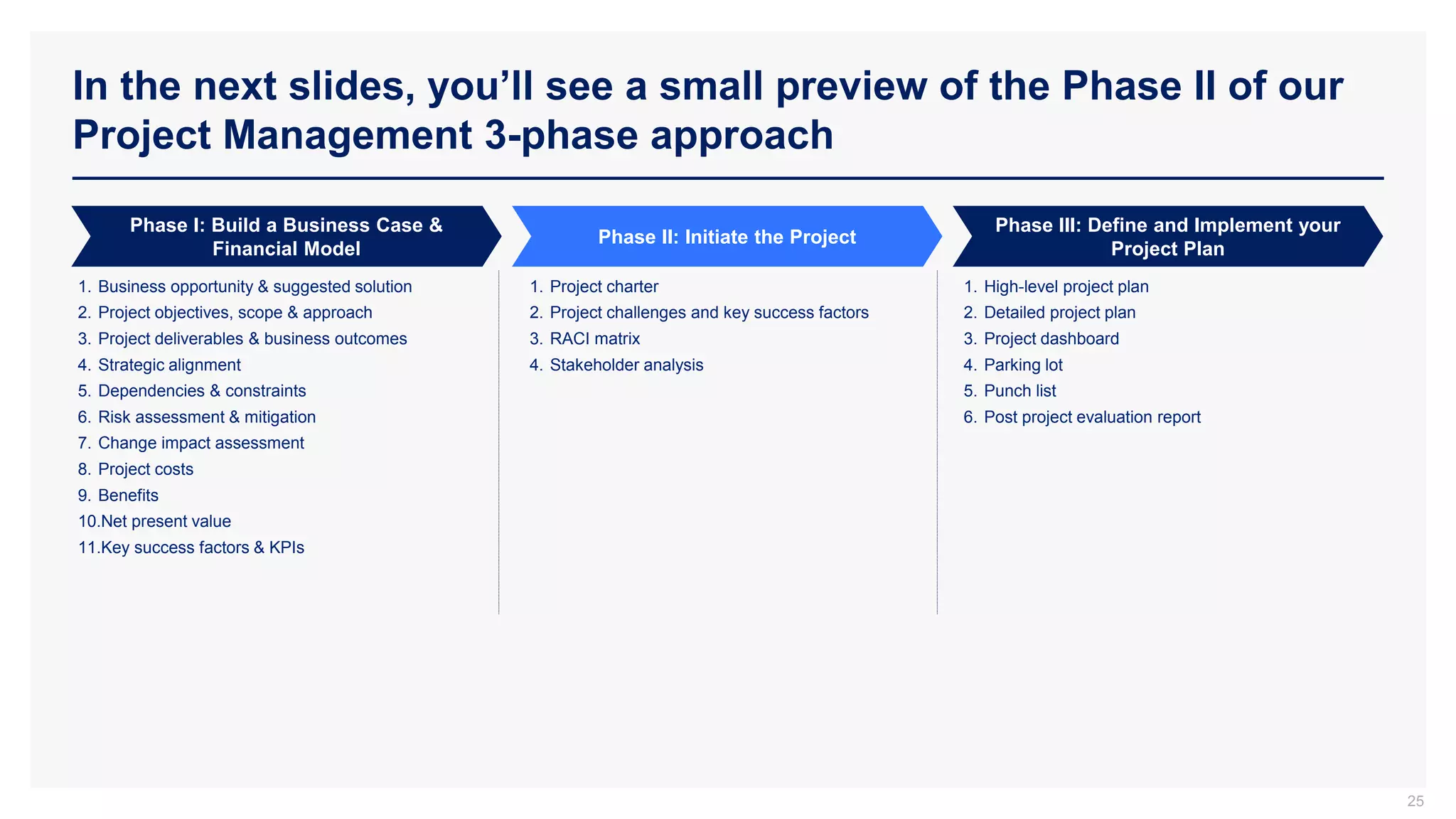 In the next slides, you'll see a small preview of the Phase II of our Project Management 3-phase approach

Phase I: Build a Business Case & Financial Model

1. Business opportunity & suggested solution
2. Project objectives, scope & approach
3. Project deliverables & business outcomes
4. Strategic alignment
5. Dependencies & constraints
6. Risk assessment & mitigation
7. Change impact assessment
8. Project costs
9. Benefits
10.Net present value
11.Key success factors & KPIs

Phase II: Initiate the Project

1. Project charter
2. Project challenges and key success factors
3. RACI matrix
4. Stakeholder analysis

Phase III: Define and Implement your Project Plan

1. High-level project plan
2. Detailed project plan
3. Project dashboard
4. Parking lot
5. Punch list
6. Post project evaluation report

25